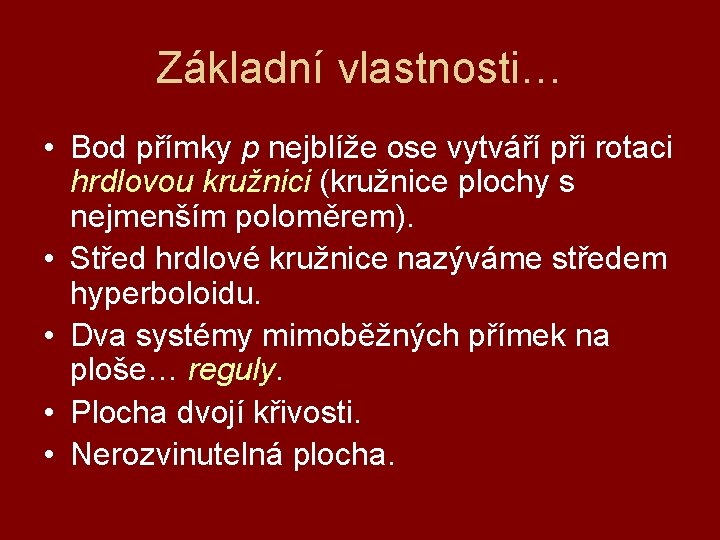 Základní vlastnosti…

• Bod přímky p nejblíže ose vytváří při rotaci hrdlovou kružnici (kružnice plochy s nejmenším poloměrem).
• Střed hrdlové kružnice nazýváme středem hyperboloidu.
• Dva systémy mimoběžných přímek na ploše… reguly.
• Plocha dvojí křivosti.
• Nerozvinutelná plocha.